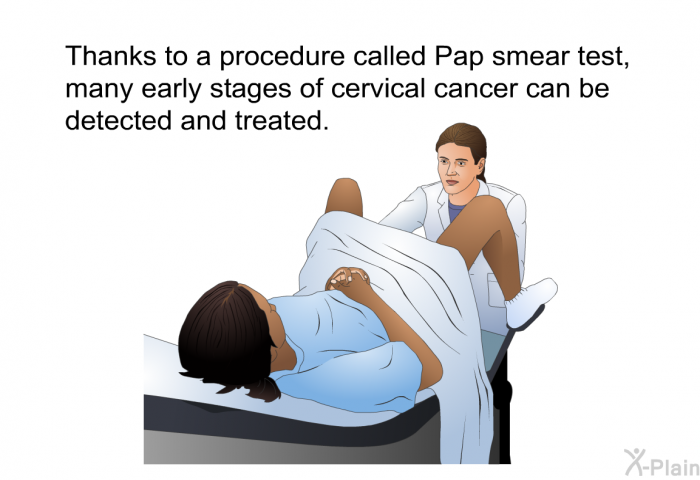 Thanks to a procedure called Pap smear test, many early stages of cervical cancer can be detected and treated.

X-Plain